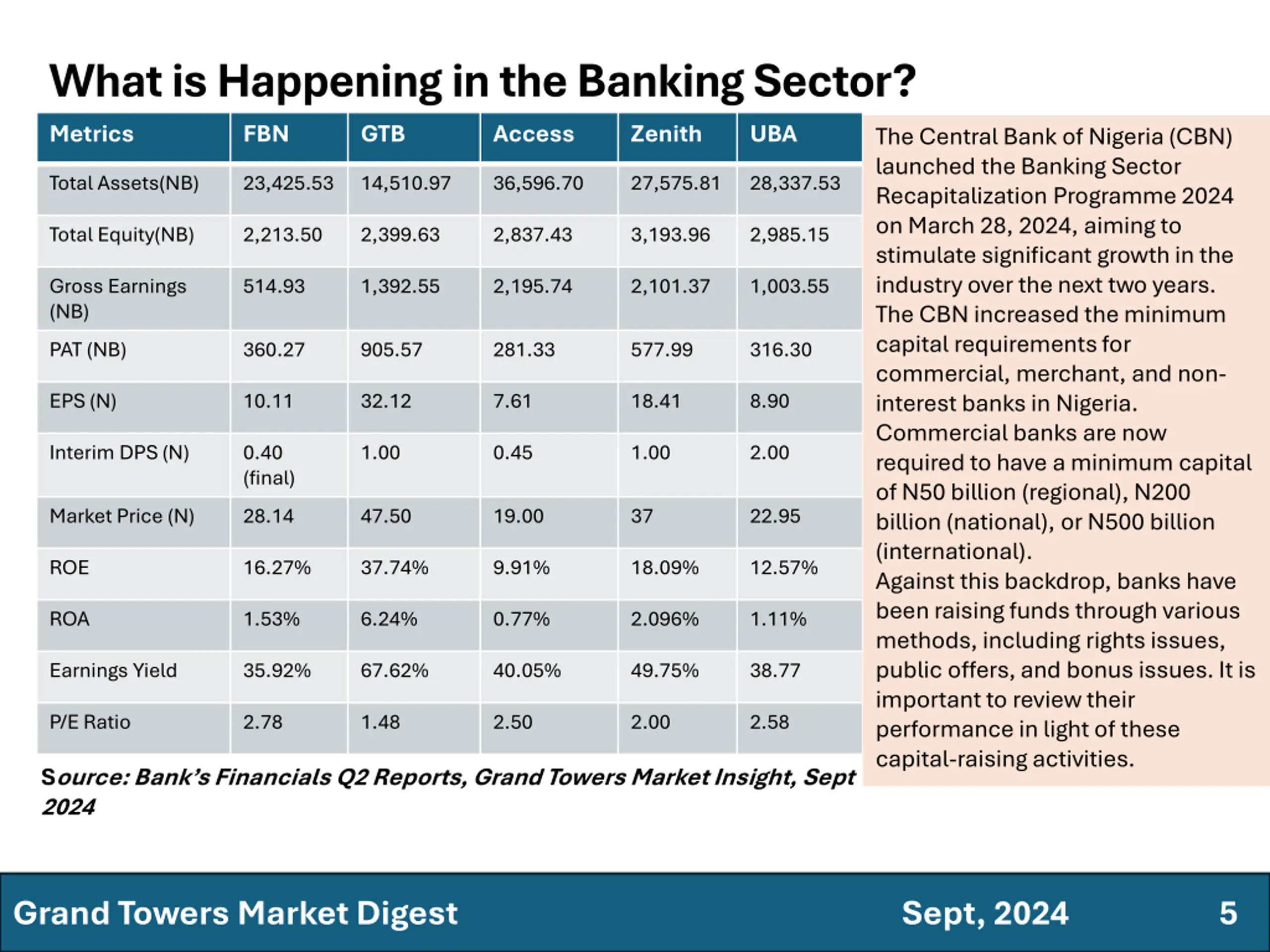 What is Happening in the Banking Sector?

| Metrics | FBN | GTB | Access | Zenith | UBA |
|---|---|---|---|---|---|
| Total Assets(NB) | 23,425.53 | 14,510.97 | 36,596.70 | 27,575.81 | 28,337.53 |
| Total Equity(NB) | 2,213.50 | 2,399.63 | 2,837.43 | 3,193.96 | 2,985.15 |
| Gross Earnings (NB) | 514.93 | 1,392.55 | 2,195.74 | 2,101.37 | 1,003.55 |
| PAT (NB) | 360.27 | 905.57 | 281.33 | 577.99 | 316.30 |
| EPS (N) | 10.11 | 32.12 | 7.61 | 18.41 | 8.90 |
| Interim DPS (N) | 0.40 (final) | 1.00 | 0.45 | 1.00 | 2.00 |
| Market Price (N) | 28.14 | 47.50 | 19.00 | 37 | 22.95 |
| ROE | 16.27% | 37.74% | 9.91% | 18.09% | 12.57% |
| ROA | 1.53% | 6.24% | 0.77% | 2.096% | 1.11% |
| Earnings Yield | 35.92% | 67.62% | 40.05% | 49.75% | 38.77 |
| P/E Ratio | 2.78 | 1.48 | 2.50 | 2.00 | 2.58 |

Source: Bank's Financials Q2 Reports, Grand Towers Market Insight, Sept 2024

The Central Bank of Nigeria (CBN) launched the Banking Sector Recapitalization Programme 2024 on March 28, 2024, aiming to stimulate significant growth in the industry over the next two years. The CBN increased the minimum capital requirements for commercial, merchant, and non-interest banks in Nigeria. Commercial banks are now required to have a minimum capital of N50 billion (regional), N200 billion (national), or N500 billion (international).
Against this backdrop, banks have been raising funds through various methods, including rights issues, public offers, and bonus issues. It is important to review their performance in light of these capital-raising activities.

Grand Towers Market Digest Sept, 2024 5